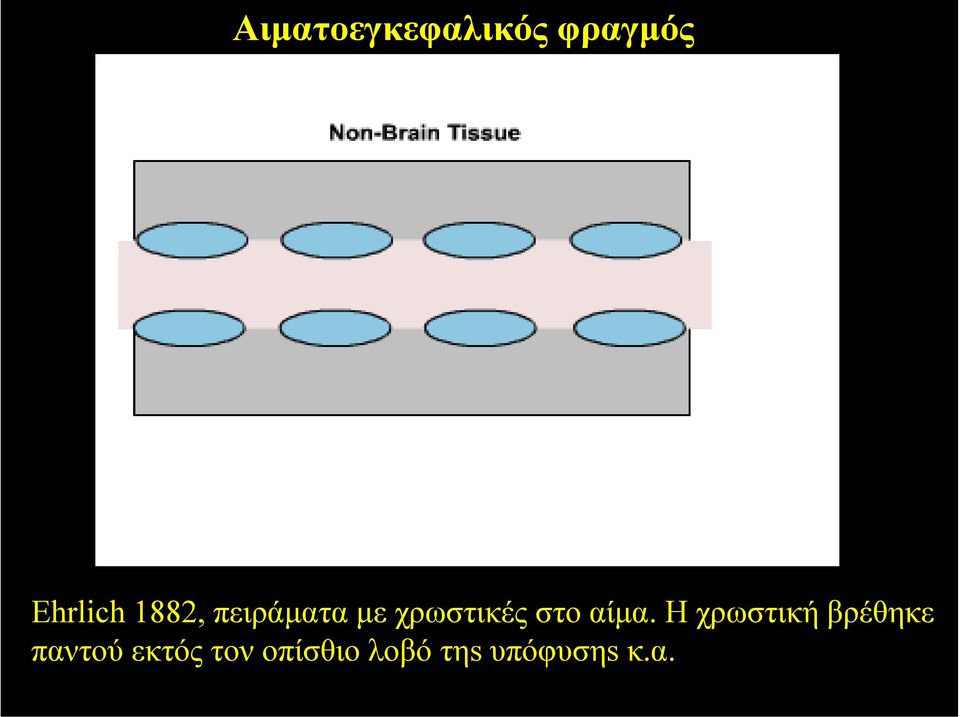 Αιματοεγκεφαλικός φραγμός

Non-Brain Tissue

Ehrlich 1882, πειράματα με χρωστικές στο αίμα. Η χρωστική βρέθηκε παντού εκτός τον οπίσθιο λοβό της υπόφυσης κ.α.